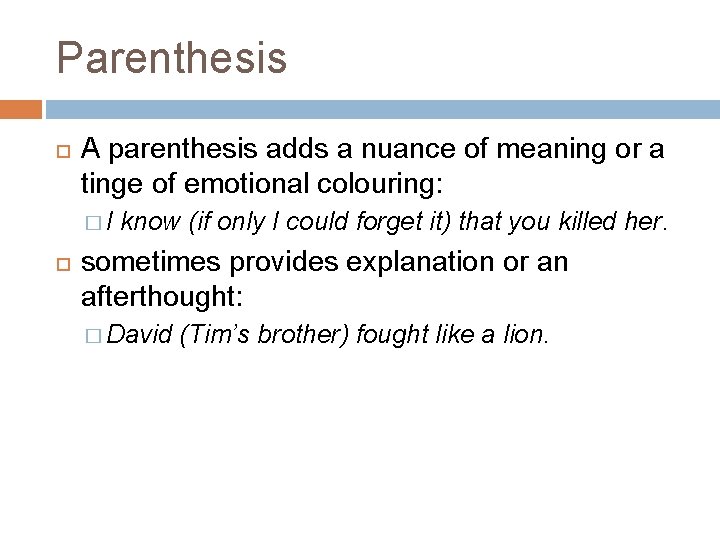 Parenthesis

A parenthesis adds a nuance of meaning or a tinge of emotional colouring:

I know (if only I could forget it) that you killed her.

sometimes provides explanation or an afterthought:

David (Tim's brother) fought like a lion.